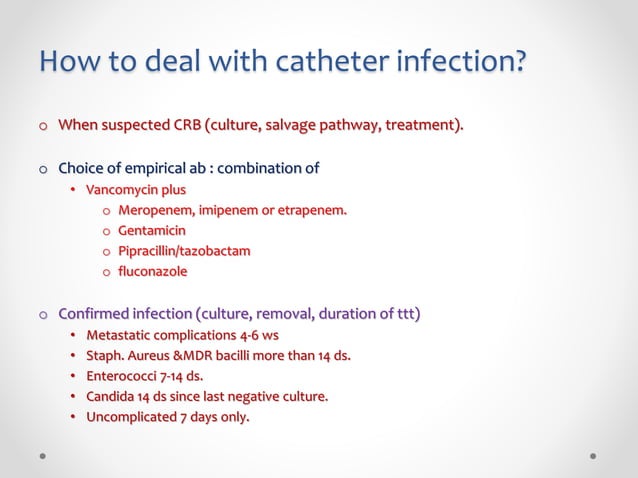 How to deal with catheter infection?

o When suspected CRB (culture, salvage pathway, treatment).

o Choice of empirical ab : combination of
• Vancomycin plus
o Meropenem, imipenem or etrapenem.
o Gentamicin
o Pipracillin/tazobactam
o fluconazole

o Confirmed infection (culture, removal, duration of ttt)
• Metastatic complications 4-6 ws
• Staph. Aureus &MDR bacilli more than 14 ds.
• Enterococci 7-14 ds.
• Candida 14 ds since last negative culture.
• Uncomplicated 7 days only.